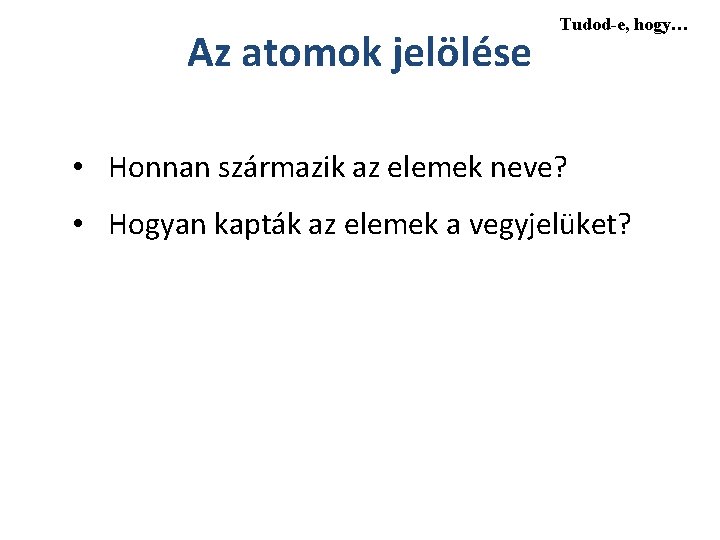 Tudod-e, hogy…

Az atomok jelölése

• Honnan származik az elemek neve?
• Hogyan kapták az elemek a vegyjelüket?